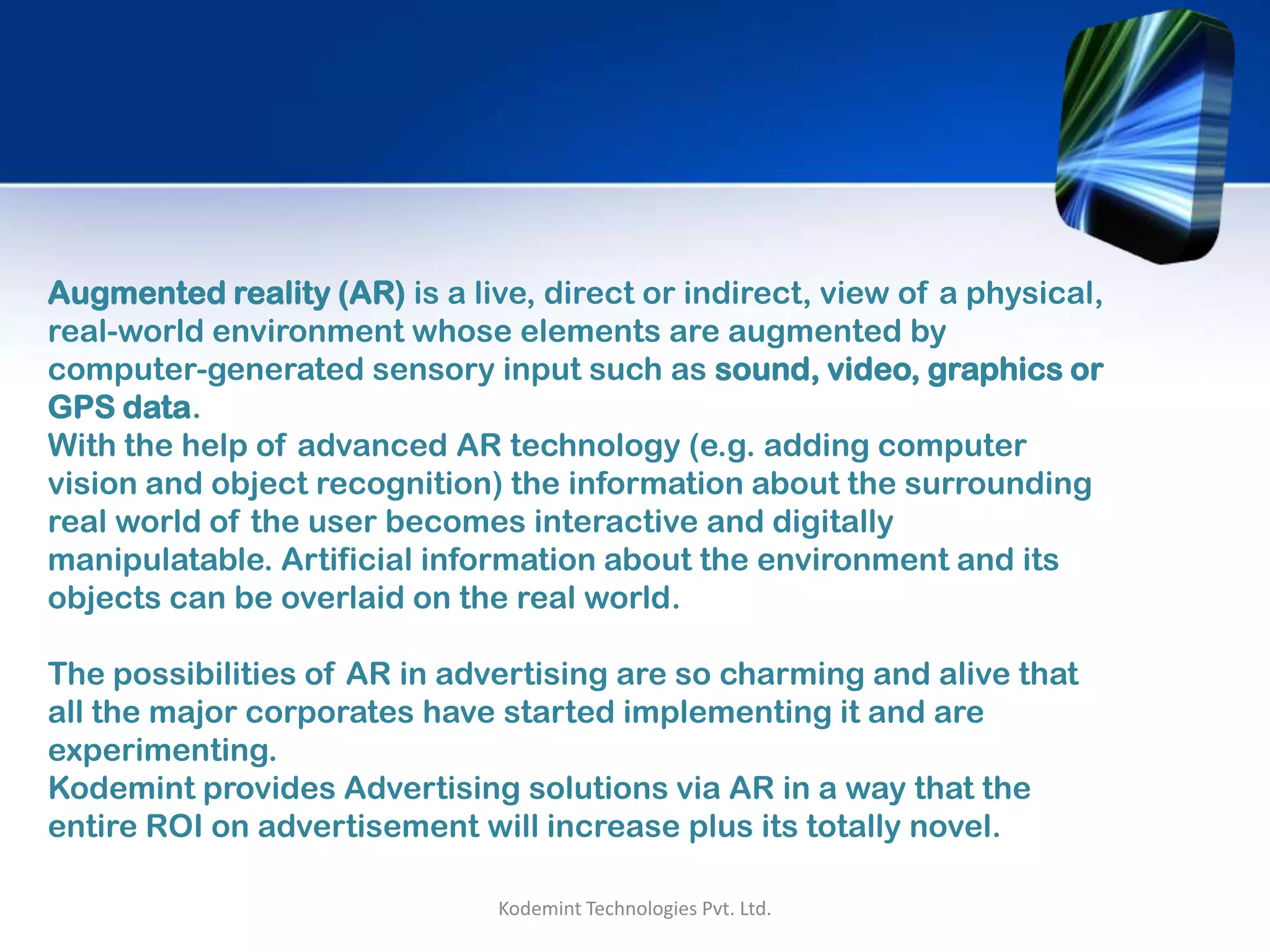 Augmented reality (AR) is a live, direct or indirect, view of a physical, real-world environment whose elements are augmented by computer-generated sensory input such as sound, video, graphics or GPS data.
With the help of advanced AR technology (e.g. adding computer vision and object recognition) the information about the surrounding real world of the user becomes interactive and digitally manipulatable. Artificial information about the environment and its objects can be overlaid on the real world.

The possibilities of AR in advertising are so charming and alive that all the major corporates have started implementing it and are experimenting.
Kodemint provides Advertising solutions via AR in a way that the entire ROI on advertisement will increase plus its totally novel.

Kodemint Technologies Pvt. Ltd.